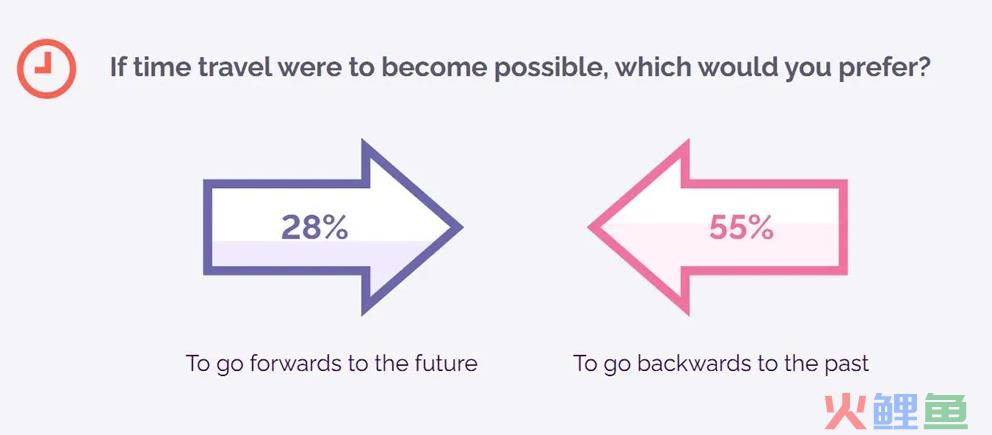 If time travel were to become possible, which would you prefer?

28%

55%

To go forwards to the future

To go backwards to the past

火鲤鱼